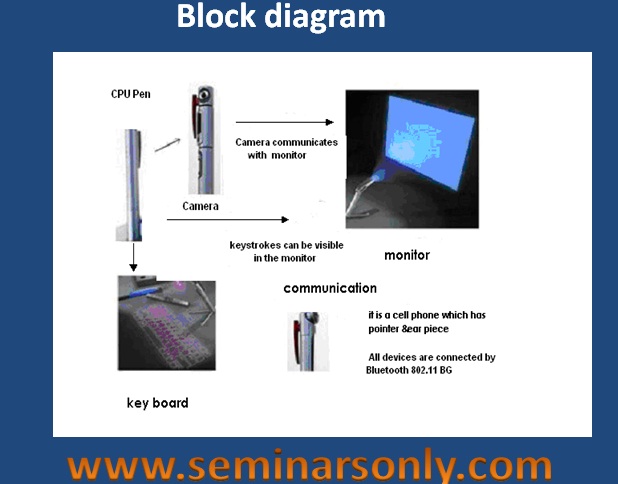 Block diagram

CPU Pen

Camera communicates with monitor

Camera

keystrokes can be visible in the monitor

monitor

communication

it is a cell phone which has pointer &ear piece

All devices are connected by Bluetooth 802.11 BG

key board

www.seminarsonly.com